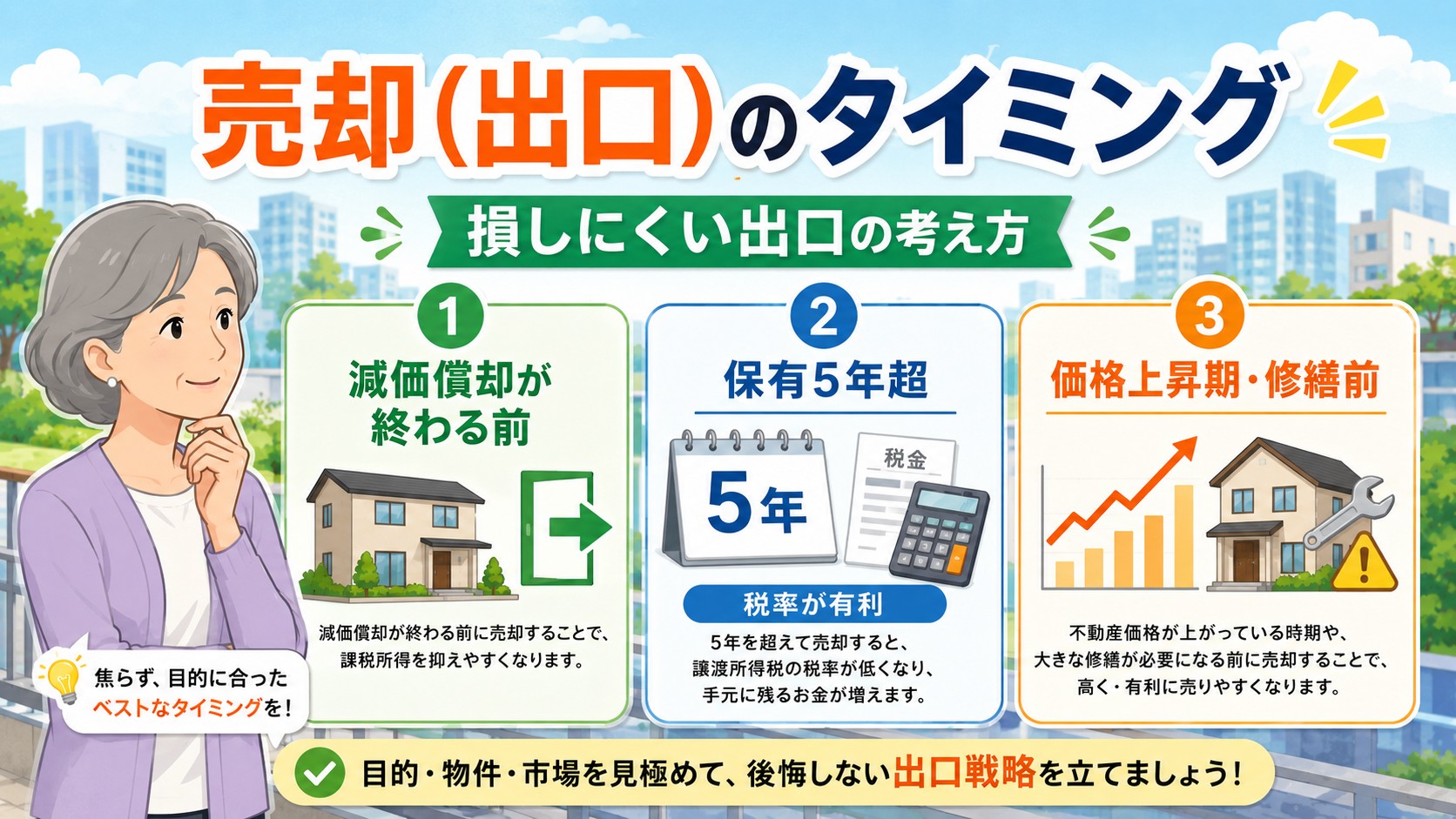 売却(出口)のタイミング

損しにくい出口の考え方

1
減価償却が終わる前

減価償却が終わる前に売却することで、課税所得を抑えやすくなります。

2
保有5年超

5年

税金

税率が有利

5年を超えて売却すると、譲渡所得税の税率が低くなり、手元に残るお金が増えます。

3
価格上昇期・修繕前

不動産価格が上がっている時期や、大きな修繕が必要になる前に売却することで、高く・有利に売りやすくなります。

焦らず、目的に合ったベストなタイミングを!

目的・物件・市場を見極めて、後悔しない出口戦略を立てましょう!